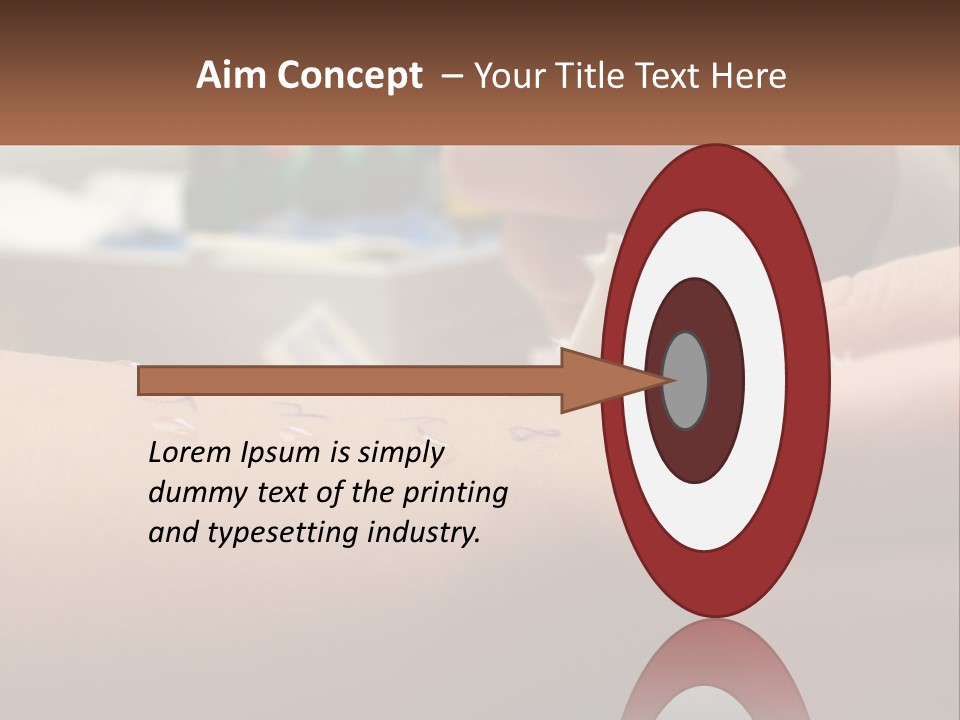 Aim Concept – Your Title Text Here

Lorem Ipsum is simply dummy text of the printing and typesetting industry.